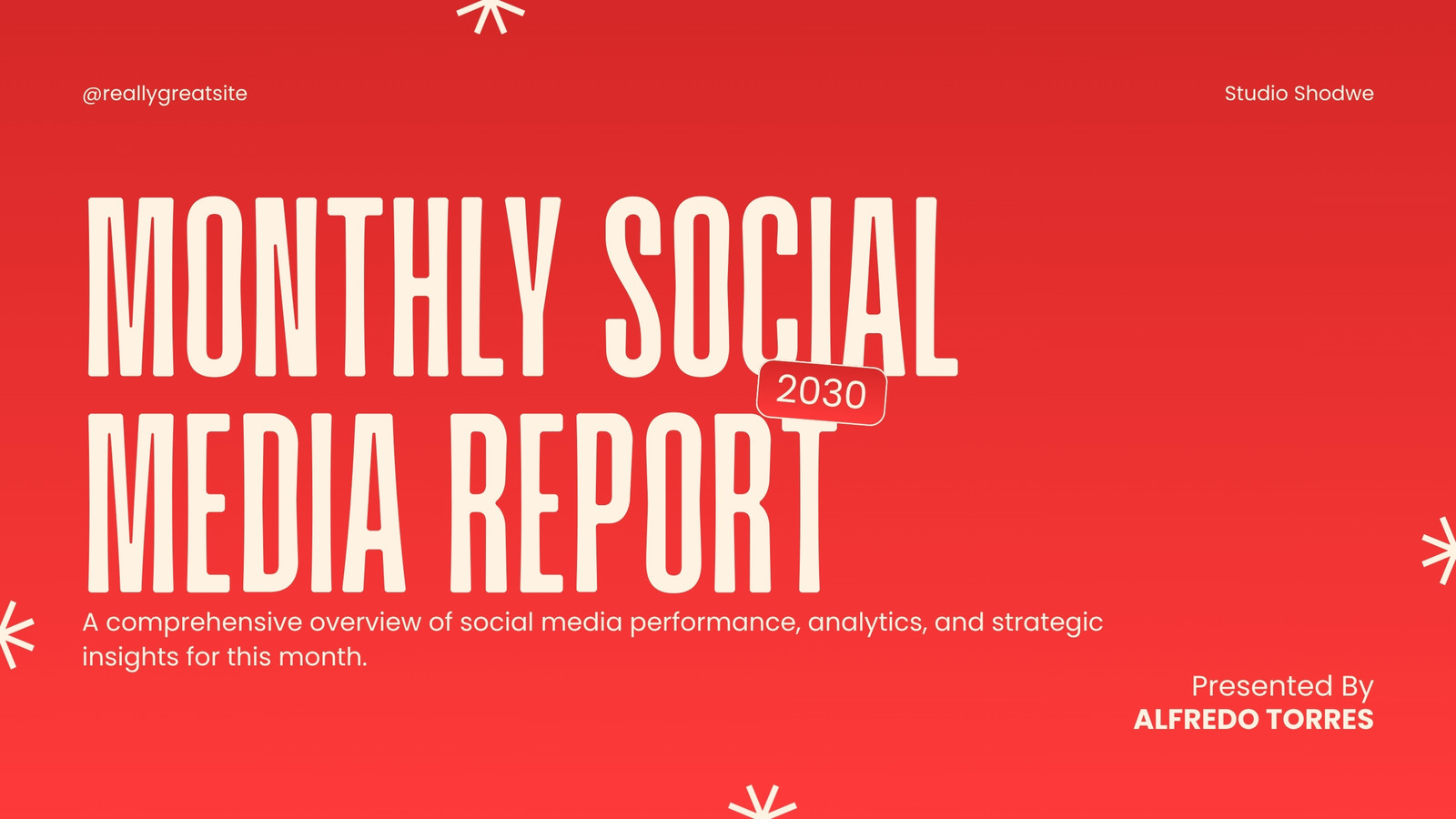 @reallygreatsite

Studio Shodwe

MONTHLY SOCIAL MEDIA REPORT

2030

A comprehensive overview of social media performance, analytics, and strategic insights for this month.

Presented By
ALFREDO TORRES